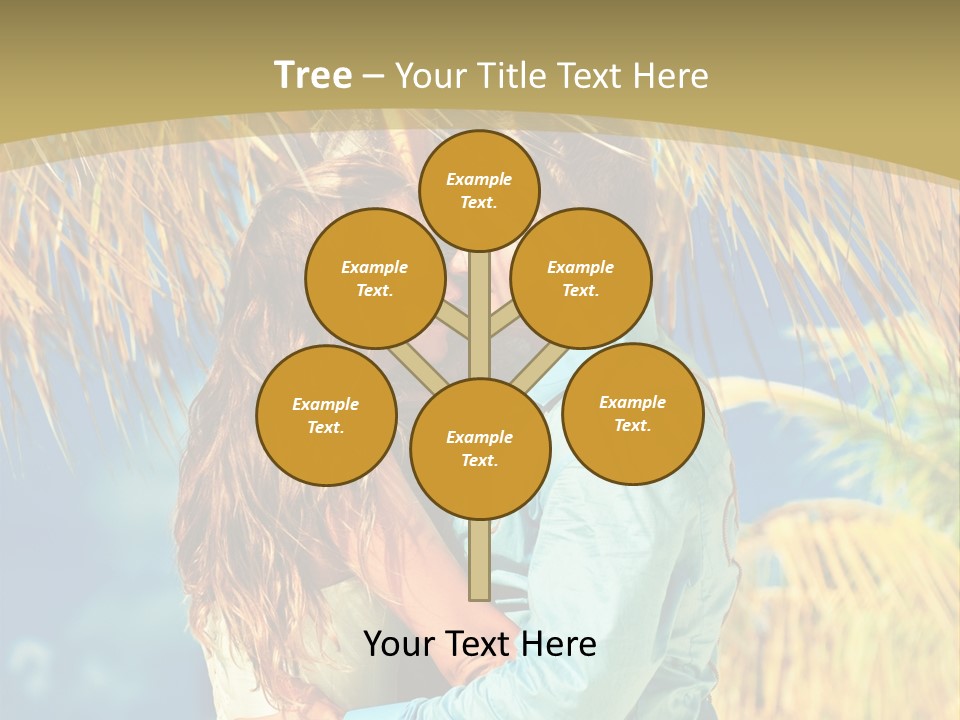 Tree – Your Title Text Here

Example Text.

Example Text.

Example Text.

Example Text.

Example Text.

Example Text.

Your Text Here